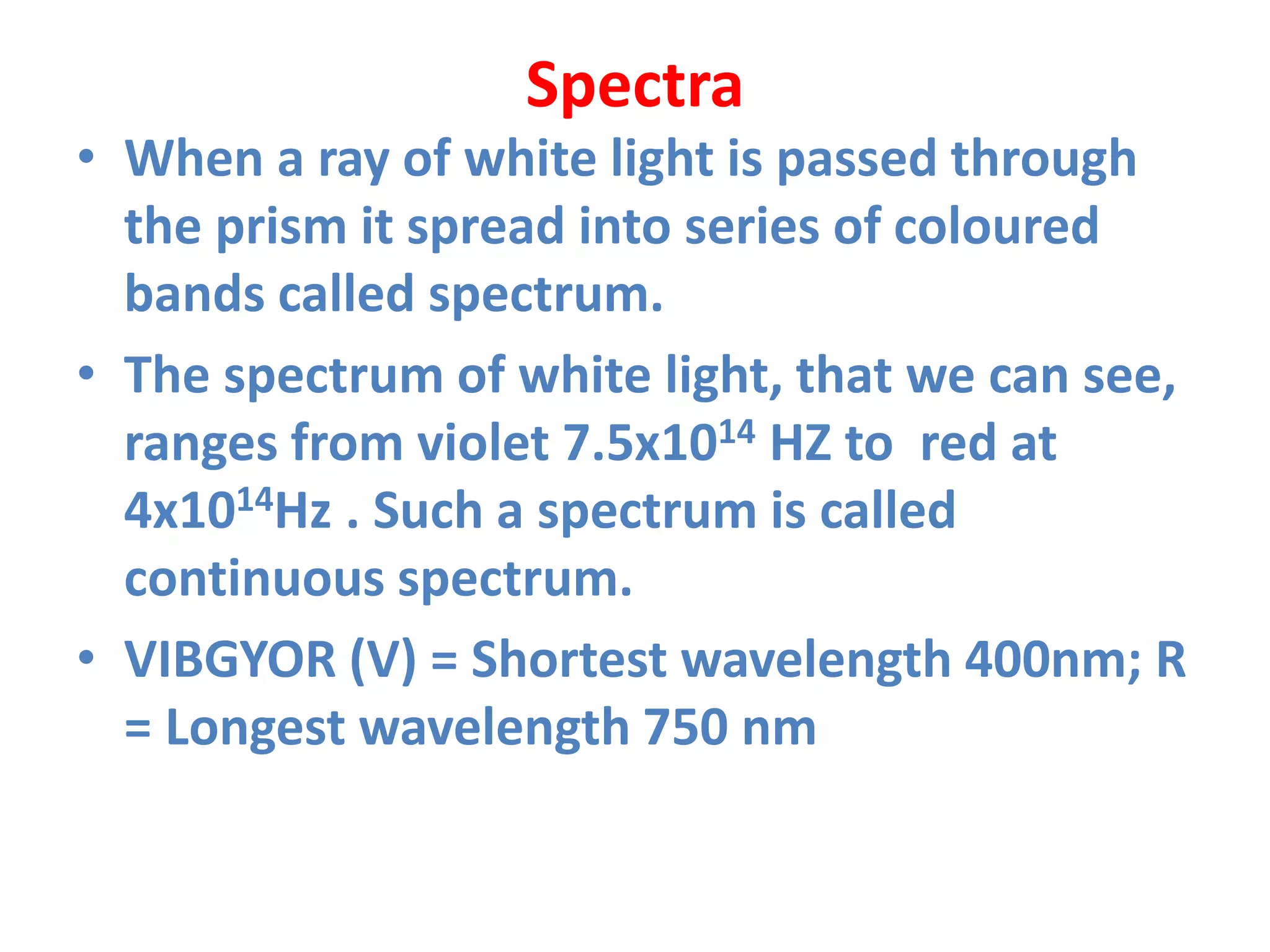 Spectra

• When a ray of white light is passed through the prism it spread into series of coloured bands called spectrum.

• The spectrum of white light, that we can see, ranges from violet $7.5x10^{14}$ HZ to red at $4x10^{14}$Hz . Such a spectrum is called continuous spectrum.

• VIBGYOR (V) = Shortest wavelength 400nm; R = Longest wavelength 750 nm